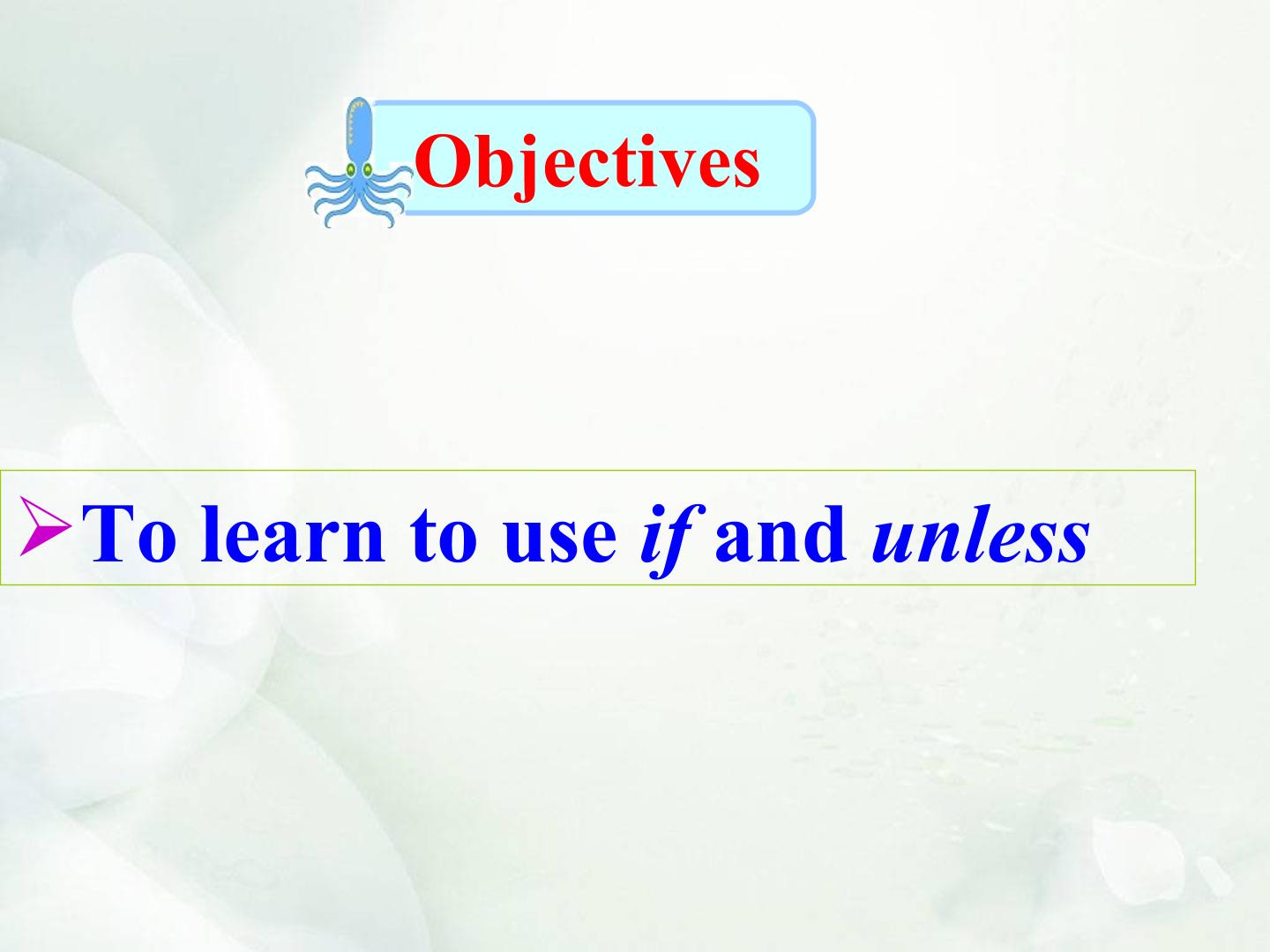 Objectives

➢To learn to use if and unless